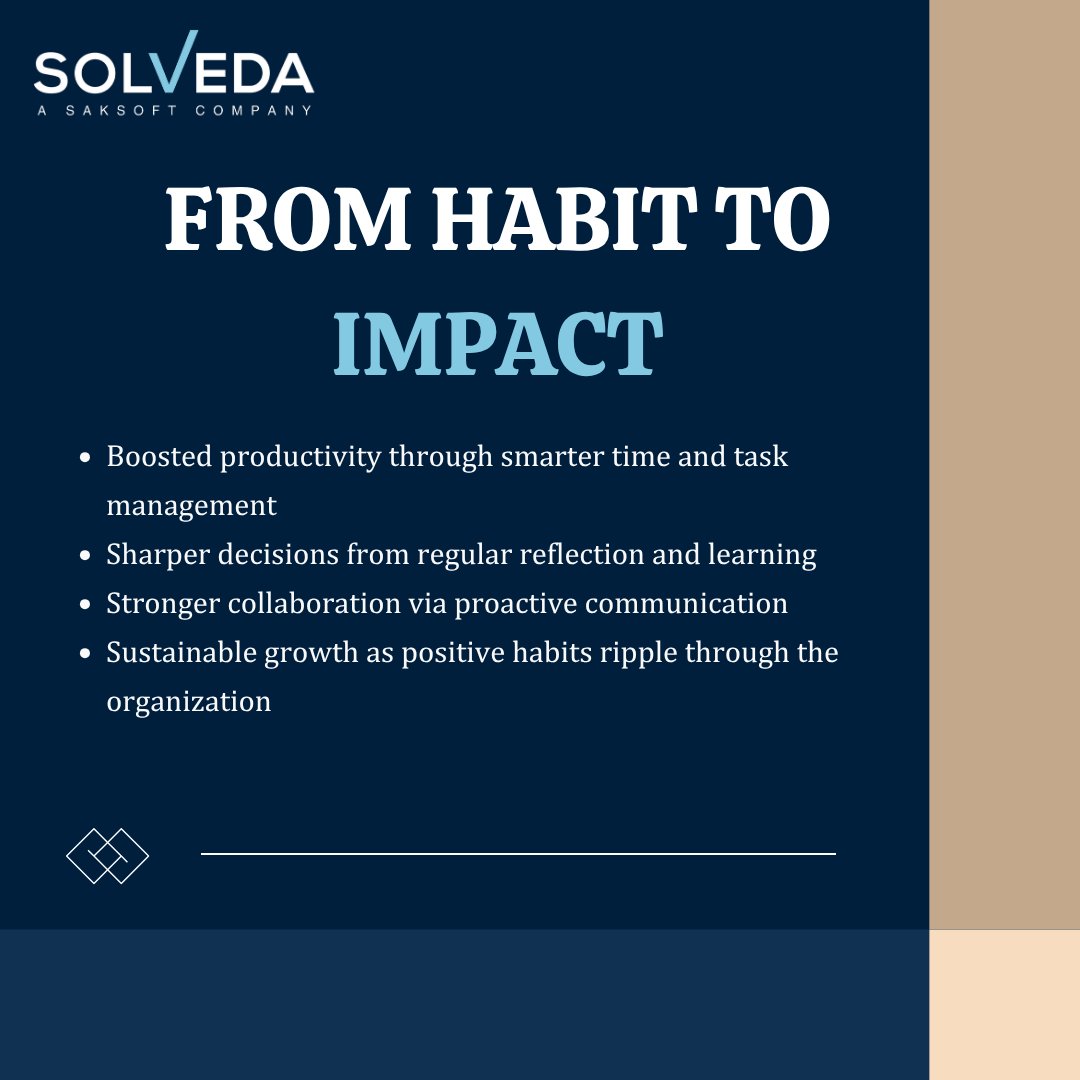 SOLVEDA
A SAKSOFT COMPANY

FROM HABIT TO IMPACT

- Boosted productivity through smarter time and task management
- Sharper decisions from regular reflection and learning
- Stronger collaboration via proactive communication
- Sustainable growth as positive habits ripple through the organization